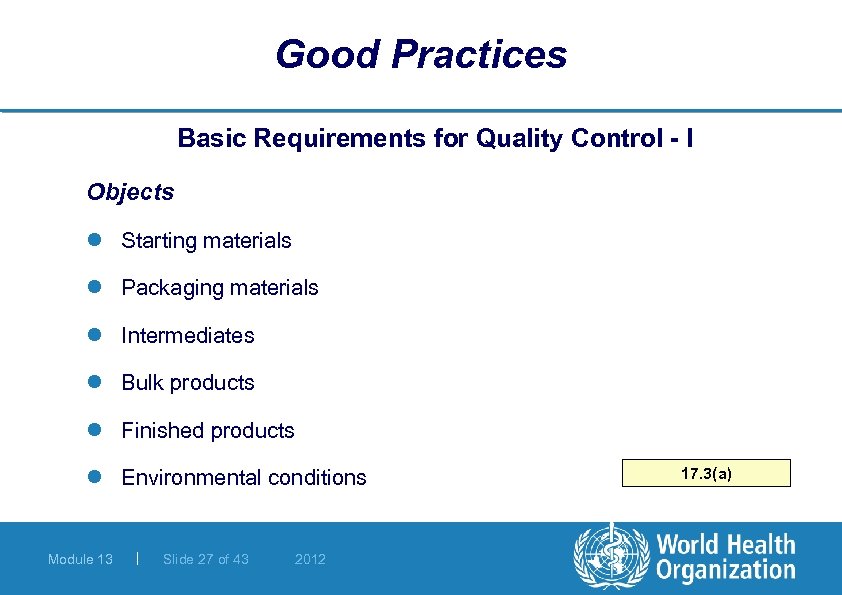 Good Practices

Basic Requirements for Quality Control - I

Objects

- Starting materials
- Packaging materials
- Intermediates
- Bulk products
- Finished products
- Environmental conditions

17.3(a)

Module 13 | Slide 27 of 43 2012

World Health Organization